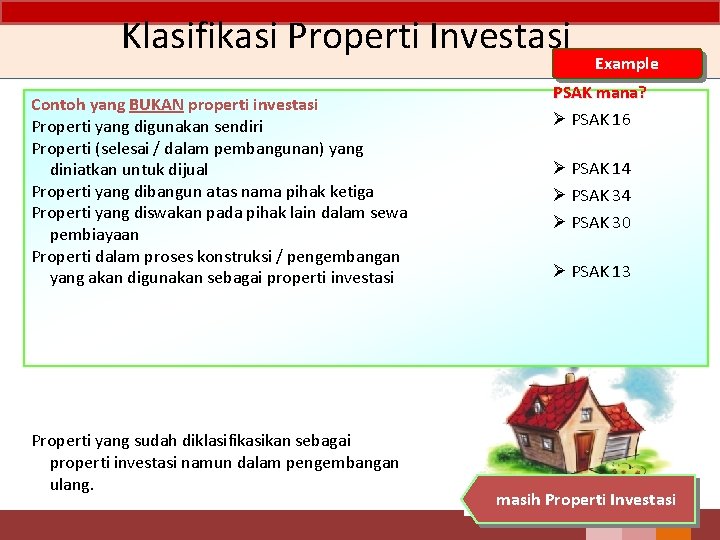 Klasifikasi Properti Investasi

Example

Contoh yang BUKAN properti investasi
Properti yang digunakan sendiri
Properti (selesai / dalam pembangunan) yang diniatkan untuk dijual
Properti yang dibangun atas nama pihak ketiga
Properti yang diswakan pada pihak lain dalam sewa pembiayaan
Properti dalam proses konstruksi / pengembangan yang akan digunakan sebagai properti investasi

PSAK mana?
➢ PSAK 16
➢ PSAK 14
➢ PSAK 34
➢ PSAK 30
➢ PSAK 13

Properti yang sudah diklasifikasikan sebagai properti investasi namun dalam pengembangan ulang.

masih Properti Investasi